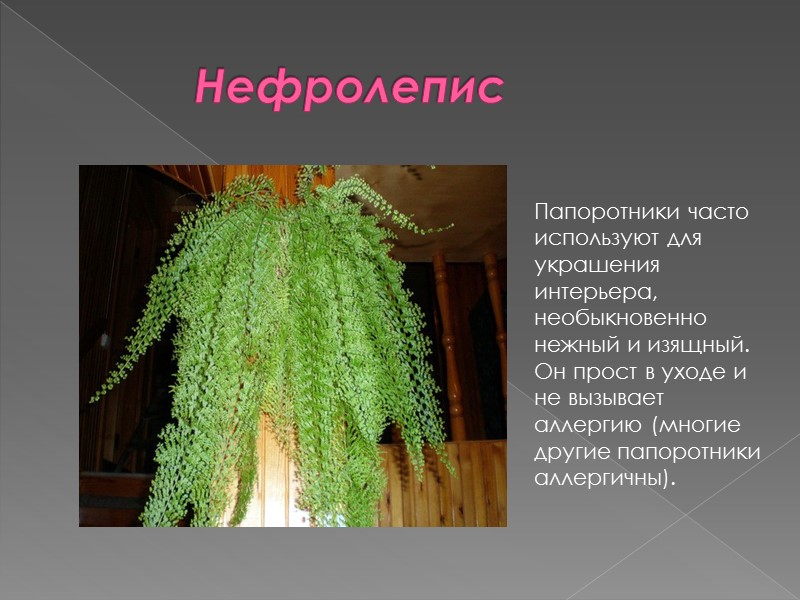 Нефролепис

Папоротники часто используют для украшения интерьера, необыкновенно нежный и изящный. Он прост в уходе и не вызывает аллергию (многие другие папоротники аллергичны).